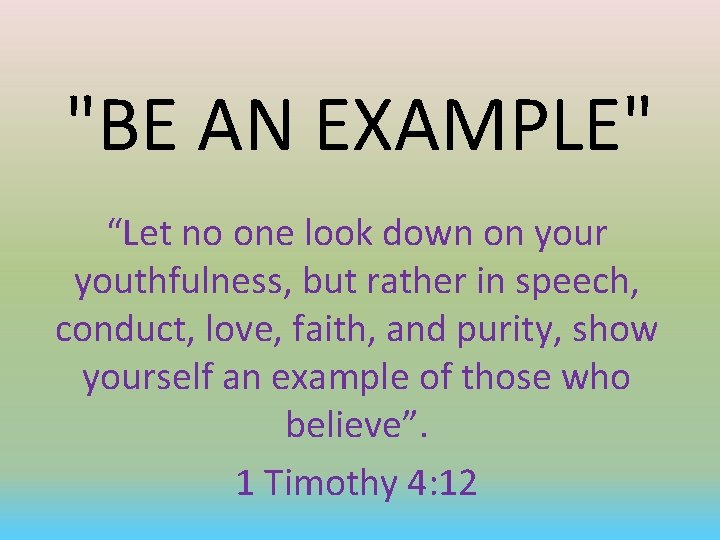 "BE AN EXAMPLE"

“Let no one look down on your youthfulness, but rather in speech, conduct, love, faith, and purity, show yourself an example of those who believe”.

1 Timothy 4:12